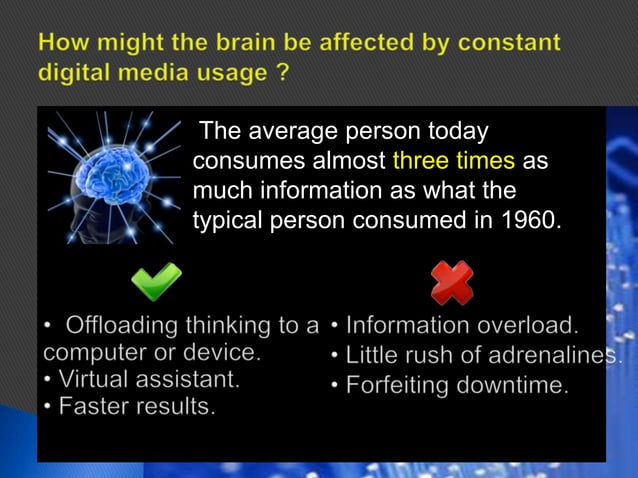 How might the brain be affected by constant digital media usage ?

The average person today consumes almost three times as much information as what the typical person consumed in 1960.

• Offloading thinking to a computer or device.
• Virtual assistant.
• Faster results.

• Information overload.
• Little rush of adrenalines.
• Forfeiting downtime.